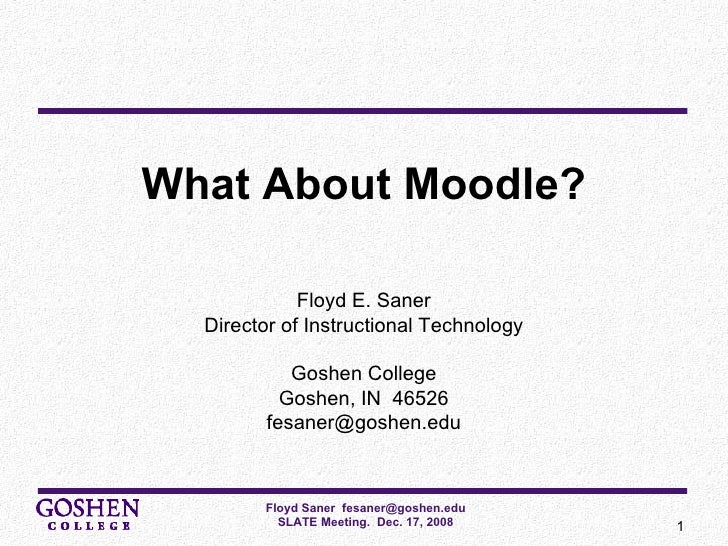 What About Moodle?

Floyd E. Saner
Director of Instructional Technology

Goshen College
Goshen, IN 46526
fesaner@goshen.edu

GOSHEN
COLLEGE

Floyd Saner fesaner@goshen.edu
SLATE Meeting. Dec. 17, 2008

1